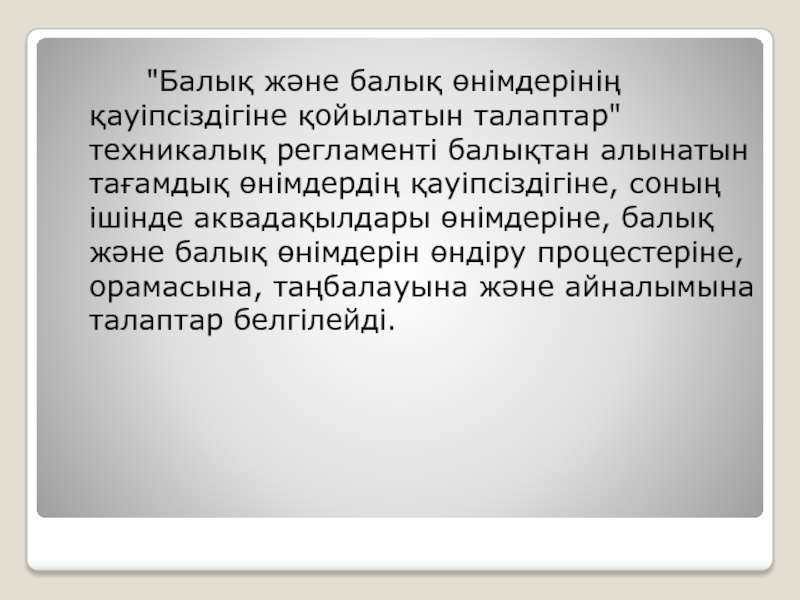 "Балық және балық өнімдерінің қауіпсіздігіне қойылатын талаптар" техникалық регламенті балықтан алынатын тағамдық өнімдердің қауіпсіздігіне, соның ішінде аквадақылдары өнімдеріне, балық және балық өнімдерін өндіру процестеріне, орамасына, таңбалауына және айналымына талаптар белгілейді.